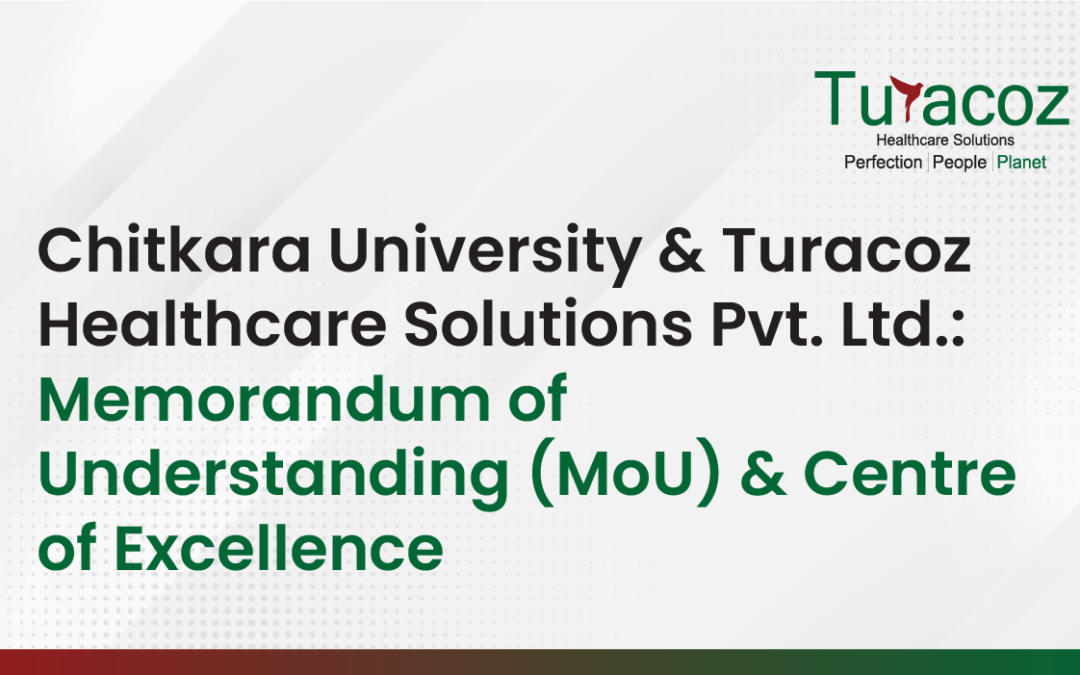 Turacoz
Healthcare Solutions
Perfection | People | Planet

Chitkara University & Turacoz Healthcare Solutions Pvt. Ltd.: Memorandum of Understanding (MoU) & Centre of Excellence